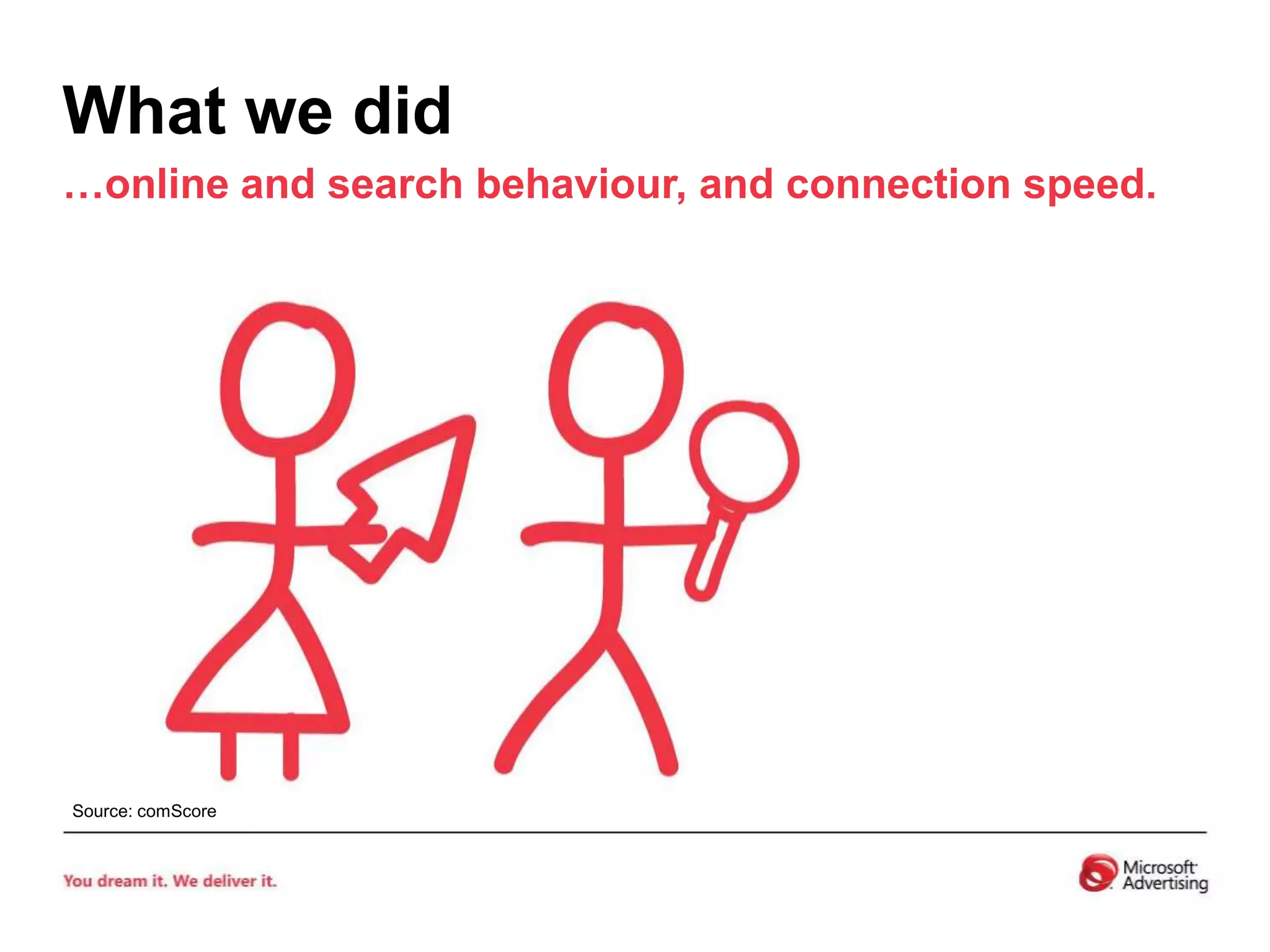 What we did

…online and search behaviour, and connection speed.

Source: comScore

You dream it. We deliver it.

Microsoft Advertising